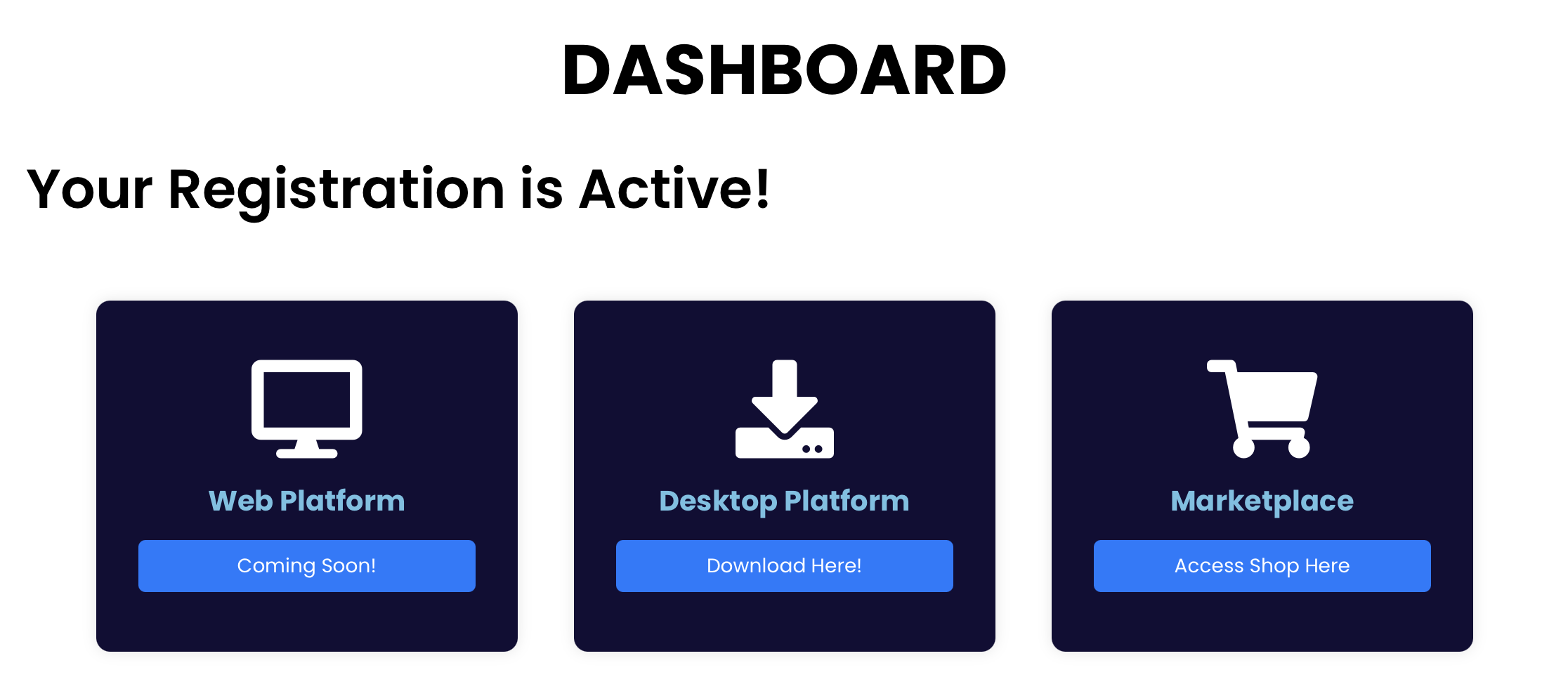 DASHBOARD

Your Registration is Active!

Web Platform

Coming Soon!

Desktop Platform

Download Here!

Marketplace

Access Shop Here